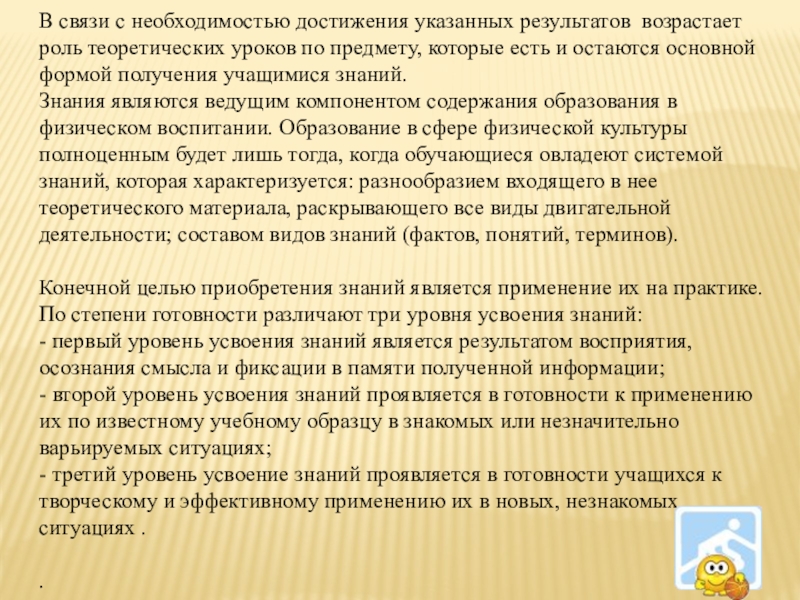 В связи с необходимостью достижения указанных результатов возрастает роль теоретических уроков по предмету, которые есть и остаются основной формой получения учащимися знаний.
Знания являются ведущим компонентом содержания образования в физическом воспитании. Образование в сфере физической культуры полноценным будет лишь тогда, когда обучающиеся овладеют системой знаний, которая характеризуется: разнообразием входящего в нее теоретического материала, раскрывающего все виды двигательной деятельности; составом видов знаний (фактов, понятий, терминов).

Конечной целью приобретения знаний является применение их на практике. По степени готовности различают три уровня усвоения знаний:
- первый уровень усвоения знаний является результатом восприятия, осознания смысла и фиксации в памяти полученной информации;
- второй уровень усвоения знаний проявляется в готовности к применению их по известному учебному образцу в знакомых или незначительно варьируемых ситуациях;
- третий уровень усвоение знаний проявляется в готовности учащихся к творческому и эффективному применению их в новых, незнакомых ситуациях .

.